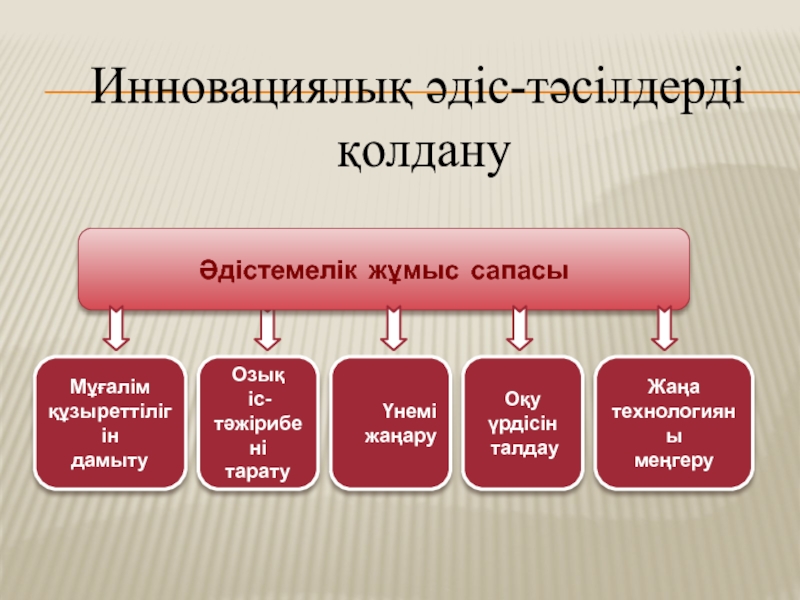 Инновациялық әдіс-тәсілдерді қолдану

Әдістемелік жұмыс сапасы

Мұғалім құзыреттілігін дамыту

Озық іс-тәжірибені тарату

Үнемі жаңару

Оқу үрдісін талдау

Жаңа технологияны меңгеру